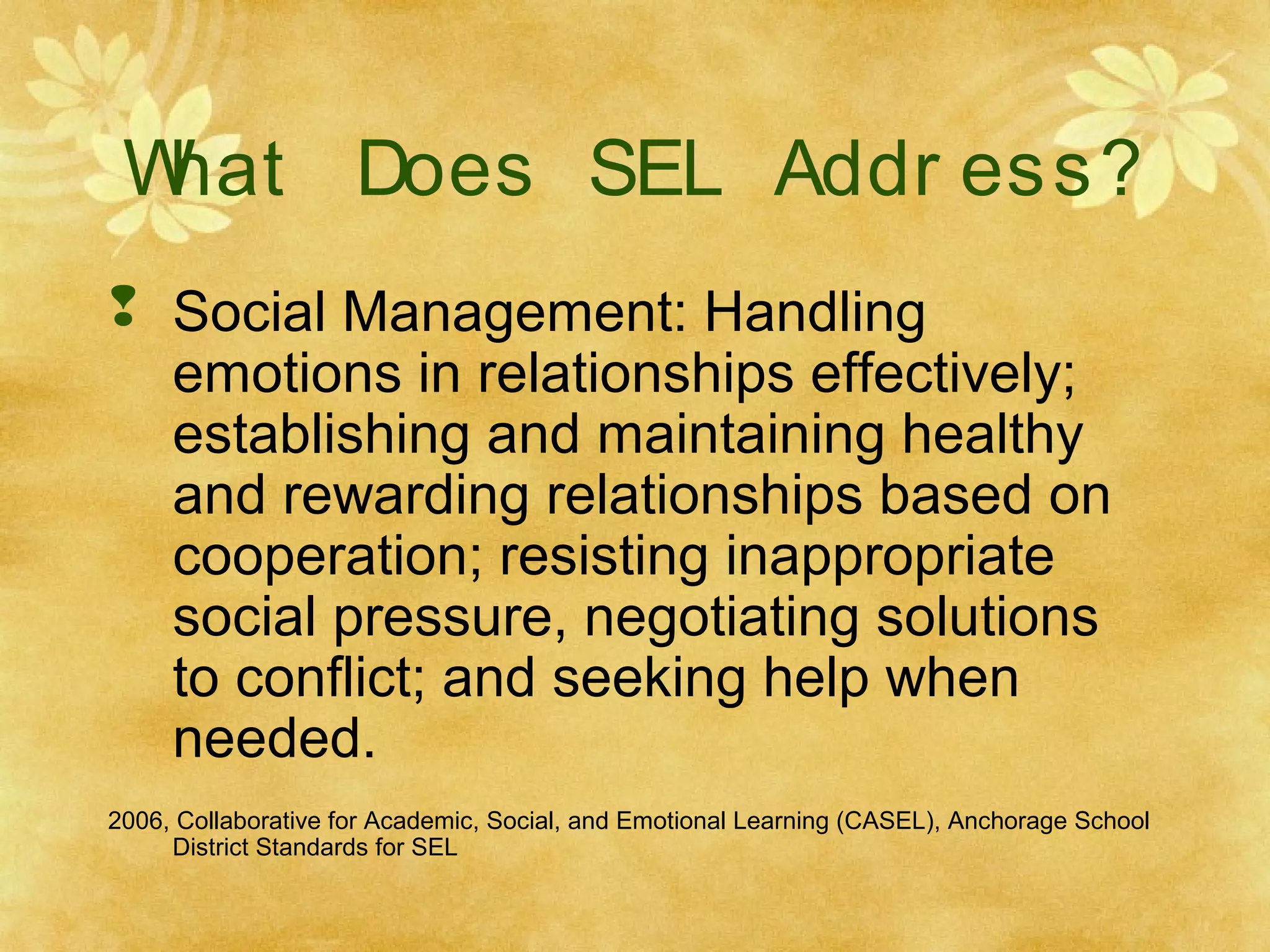 What Does SEL Address?

Social Management: Handling emotions in relationships effectively; establishing and maintaining healthy and rewarding relationships based on cooperation; resisting inappropriate social pressure, negotiating solutions to conflict; and seeking help when needed.

2006, Collaborative for Academic, Social, and Emotional Learning (CASEL), Anchorage School District Standards for SEL